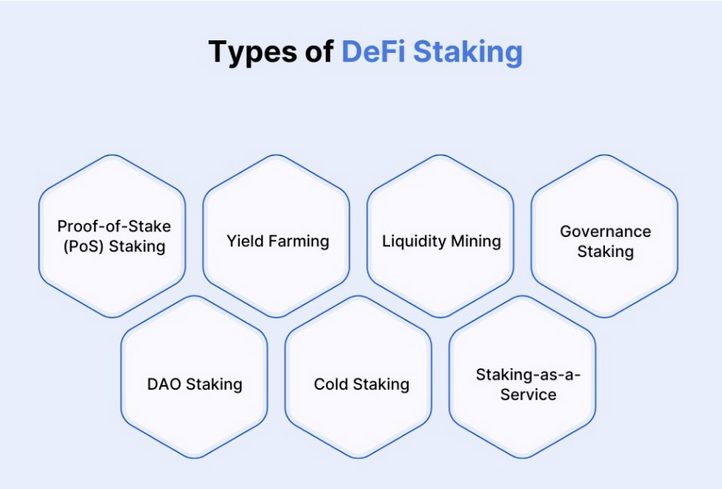 Types of DeFi Staking

Proof-of-Stake (PoS) Staking

Yield Farming

Liquidity Mining

Governance Staking

DAO Staking

Cold Staking

Staking-as-a-Service